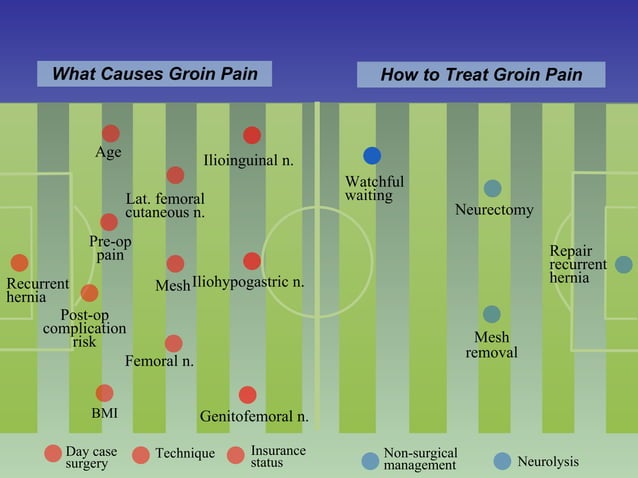 What Causes Groin Pain

How to Treat Groin Pain

Age

Ilioinguinal n.

Lat. femoral cutaneous n.

Pre-op pain

Recurrent hernia

Mesh

Iliohypogastric n.

Post-op complication risk

Femoral n.

BMI

Genitofemoral n.

Watchful waiting

Neurectomy

Repair recurrent hernia

Mesh removal

Day case surgery

Technique

Insurance status

Non-surgical management

Neurolysis